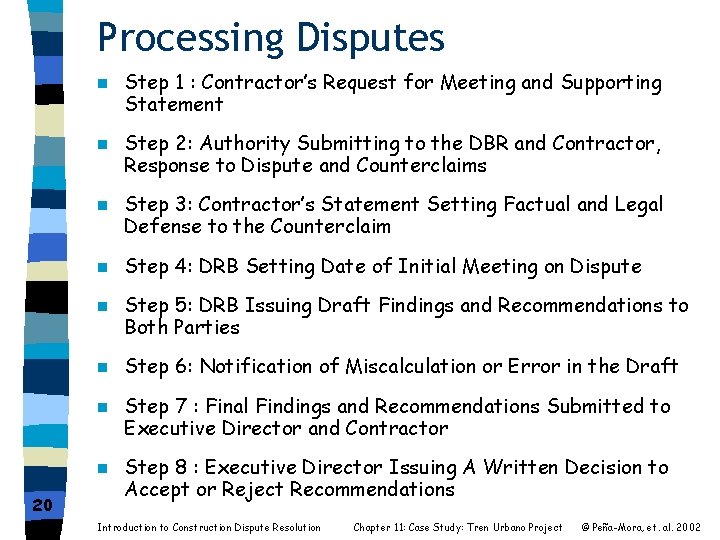 Processing Disputes

- Step 1 : Contractor's Request for Meeting and Supporting Statement
- Step 2: Authority Submitting to the DBR and Contractor, Response to Dispute and Counterclaims
- Step 3: Contractor's Statement Setting Factual and Legal Defense to the Counterclaim
- Step 4: DRB Setting Date of Initial Meeting on Dispute
- Step 5: DRB Issuing Draft Findings and Recommendations to Both Parties
- Step 6: Notification of Miscalculation or Error in the Draft
- Step 7 : Final Findings and Recommendations Submitted to Executive Director and Contractor
- Step 8 : Executive Director Issuing A Written Decision to Accept or Reject Recommendations

20

Introduction to Construction Dispute Resolution    Chapter 11: Case Study: Tren Urbano Project    © Peña-Mora, et. al. 2002